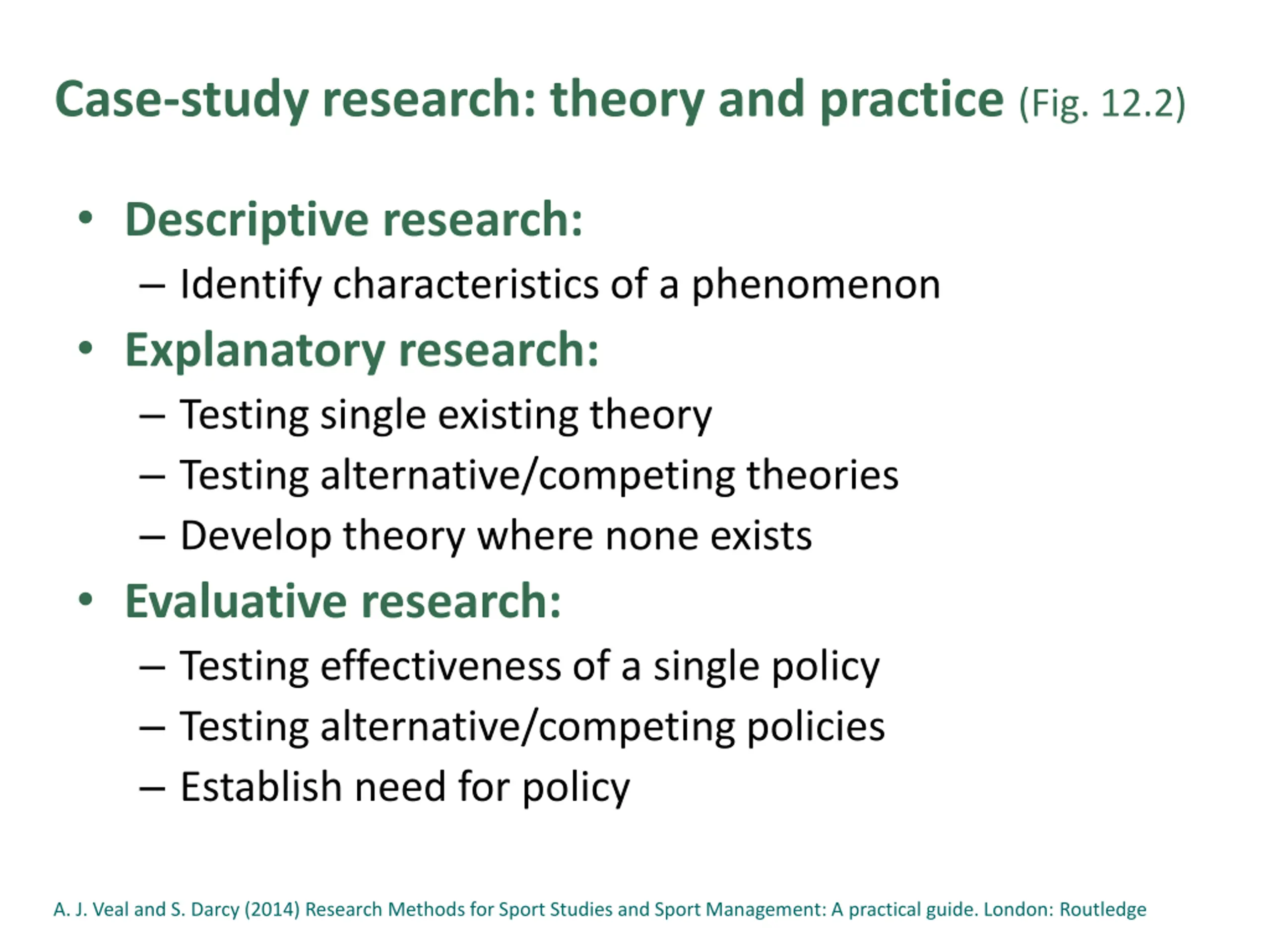 Case-study research: theory and practice (Fig. 12.2)

• Descriptive research:
 – Identify characteristics of a phenomenon
• Explanatory research:
 – Testing single existing theory
 – Testing alternative/competing theories
 – Develop theory where none exists
• Evaluative research:
 – Testing effectiveness of a single policy
 – Testing alternative/competing policies
 – Establish need for policy

A. J. Veal and S. Darcy (2014) Research Methods for Sport Studies and Sport Management: A practical guide. London: Routledge